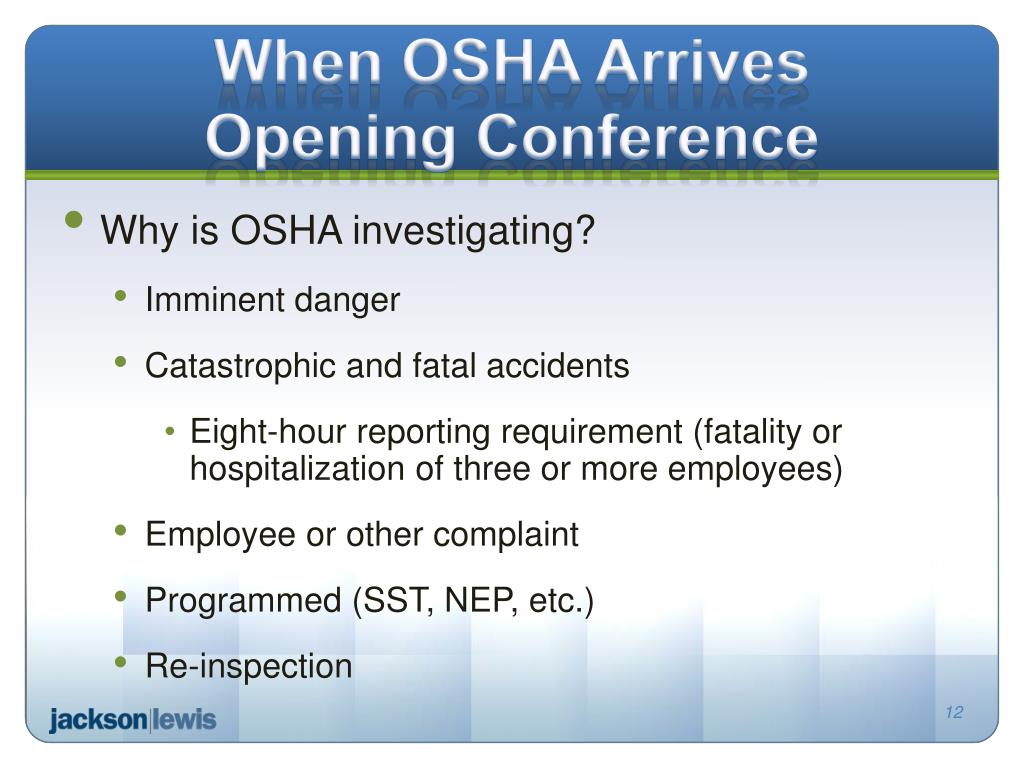 When OSHA Arrives
Opening Conference

• Why is OSHA investigating?
• Imminent danger
• Catastrophic and fatal accidents
• Eight-hour reporting requirement (fatality or hospitalization of three or more employees)
• Employee or other complaint
• Programmed (SST, NEP, etc.)
• Re-inspection

jackson|lewis

12